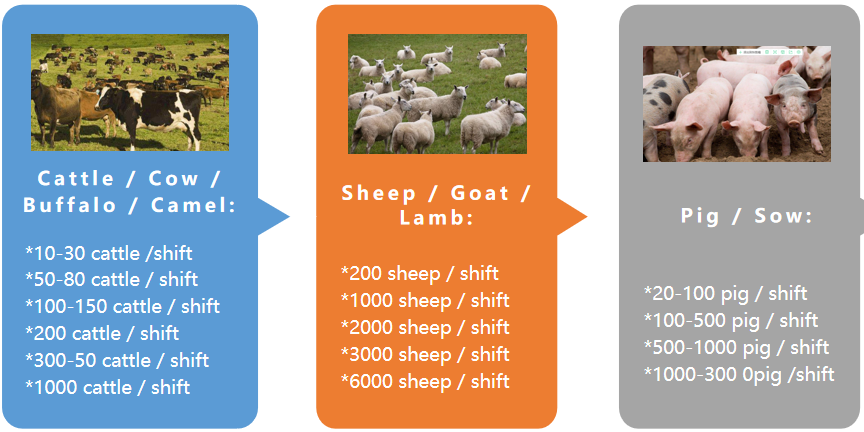 Cattle / Cow / Buffalo / Camel:

*10-30 cattle /shift
*50-80 cattle / shift
*100-150 cattle / shift
*200 cattle / shift
*300-50 cattle / shift
*1000 cattle / shift

Sheep / Goat / Lamb:

*200 sheep / shift
*1000 sheep / shift
*2000 sheep / shift
*3000 sheep / shift
*6000 sheep / shift

Pig / Sow:

*20-100 pig / shift
*100-500 pig / shift
*500-1000 pig / shift
*1000-300 0pig /shift